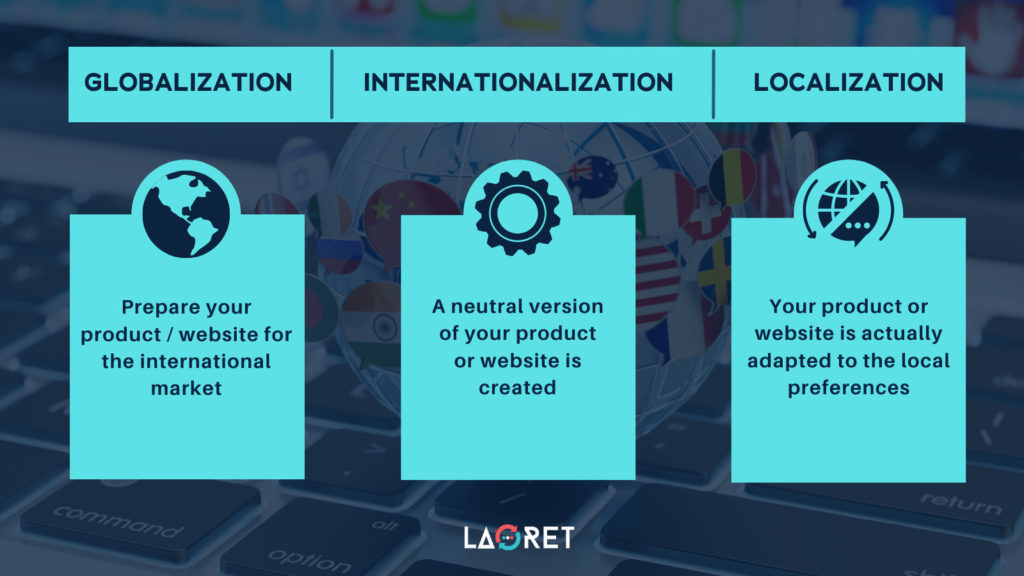 GLOBALIZATION

INTERNATIONALIZATION

LOCALIZATION

Prepare your product / website for the international market

A neutral version of your product or website is created

Your product or website is actually adapted to the local preferences

command

option

alt

return

LAORET